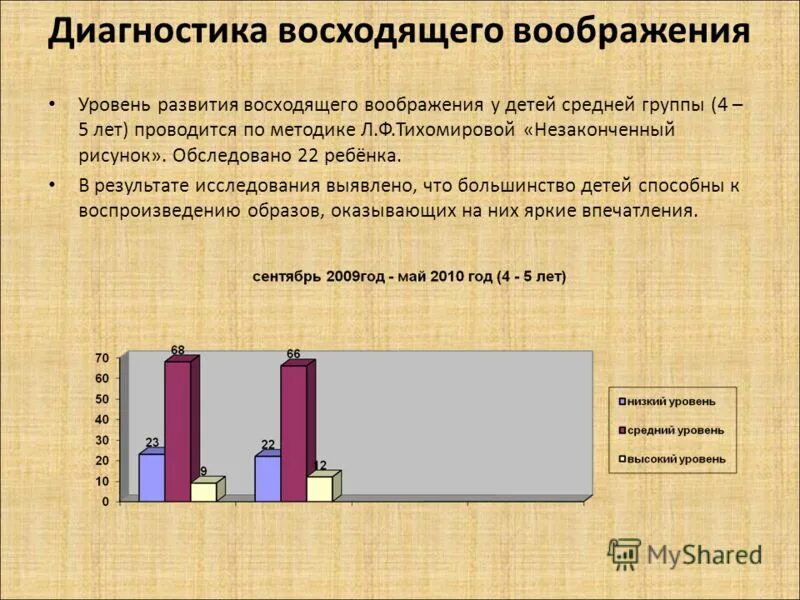 Диагностика восходящего воображения

• Уровень развития восходящего воображения у детей средней группы (4 – 5 лет) проводится по методике Л.Ф.Тихомировой «Незаконченный рисунок». Обследовано 22 ребёнка.

• В результате исследования выявлено, что большинство детей способны к воспроизведению образов, оказывающих на них яркие впечатления.

сентябрь 2009год - май 2010 год (4 - 5 лет)

70
60
50
40
30
20
10
0

23
68
9
22
66
12

низкий уровень
средний уровень
высокий уровень

MyShared